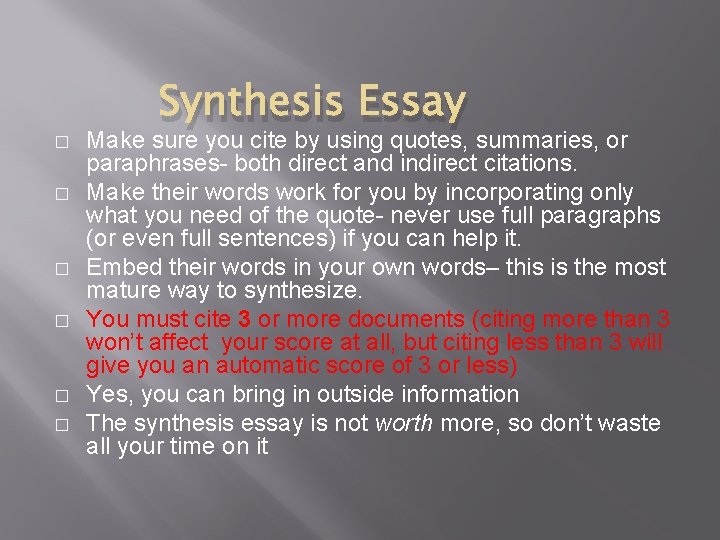 Synthesis Essay

□ Make sure you cite by using quotes, summaries, or paraphrases- both direct and indirect citations.

□ Make their words work for you by incorporating only what you need of the quote- never use full paragraphs (or even full sentences) if you can help it.

□ Embed their words in your own words– this is the most mature way to synthesize.

□ You must cite 3 or more documents (citing more than 3 won't affect your score at all, but citing less than 3 will give you an automatic score of 3 or less)

□ Yes, you can bring in outside information

□ The synthesis essay is not worth more, so don't waste all your time on it